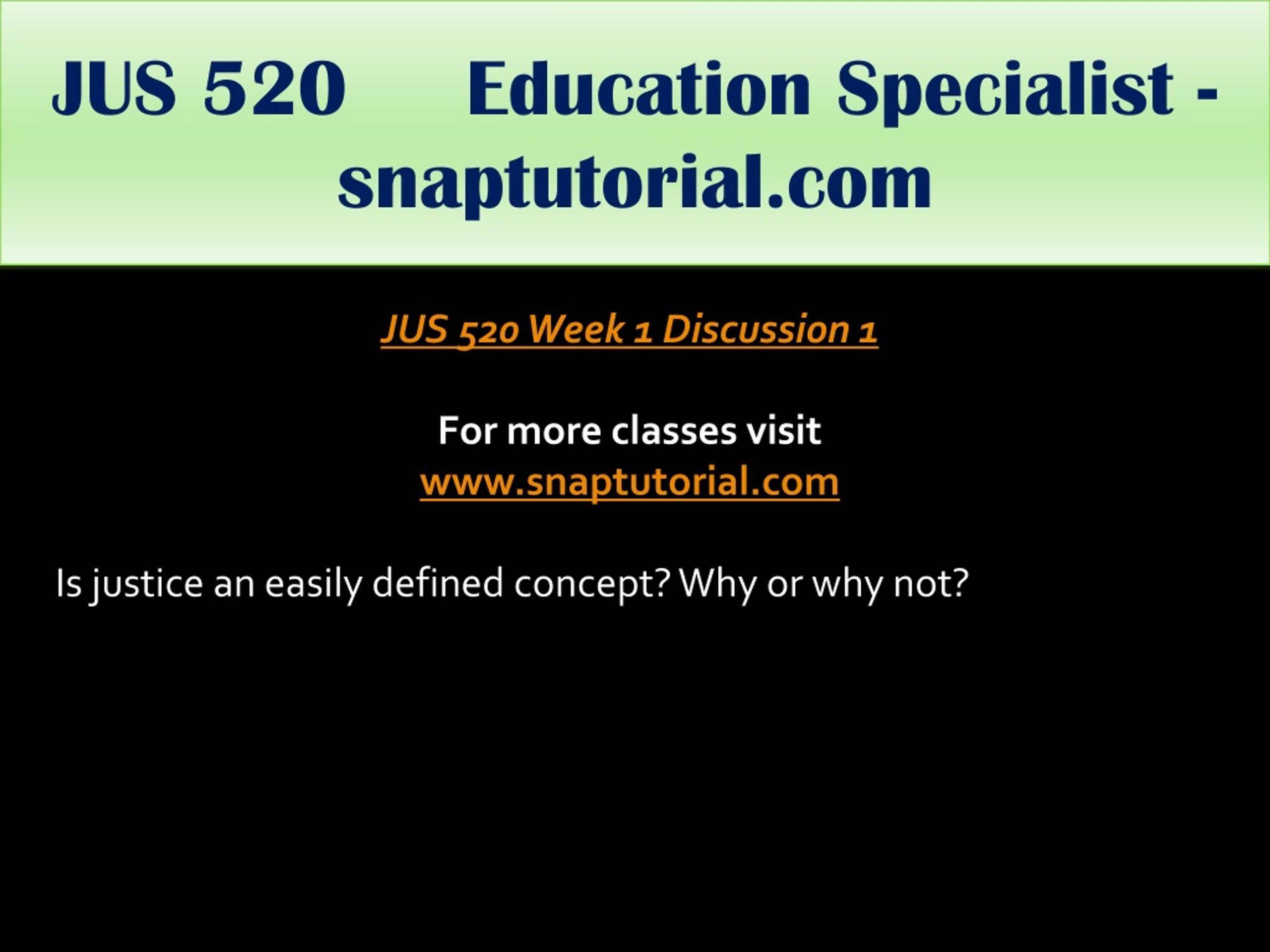 JUS 520 Education Specialist - snaptutorial.com

JUS 520 Week 1 Discussion 1

For more classes visit
www.snaptutorial.com

Is justice an easily defined concept? Why or why not?